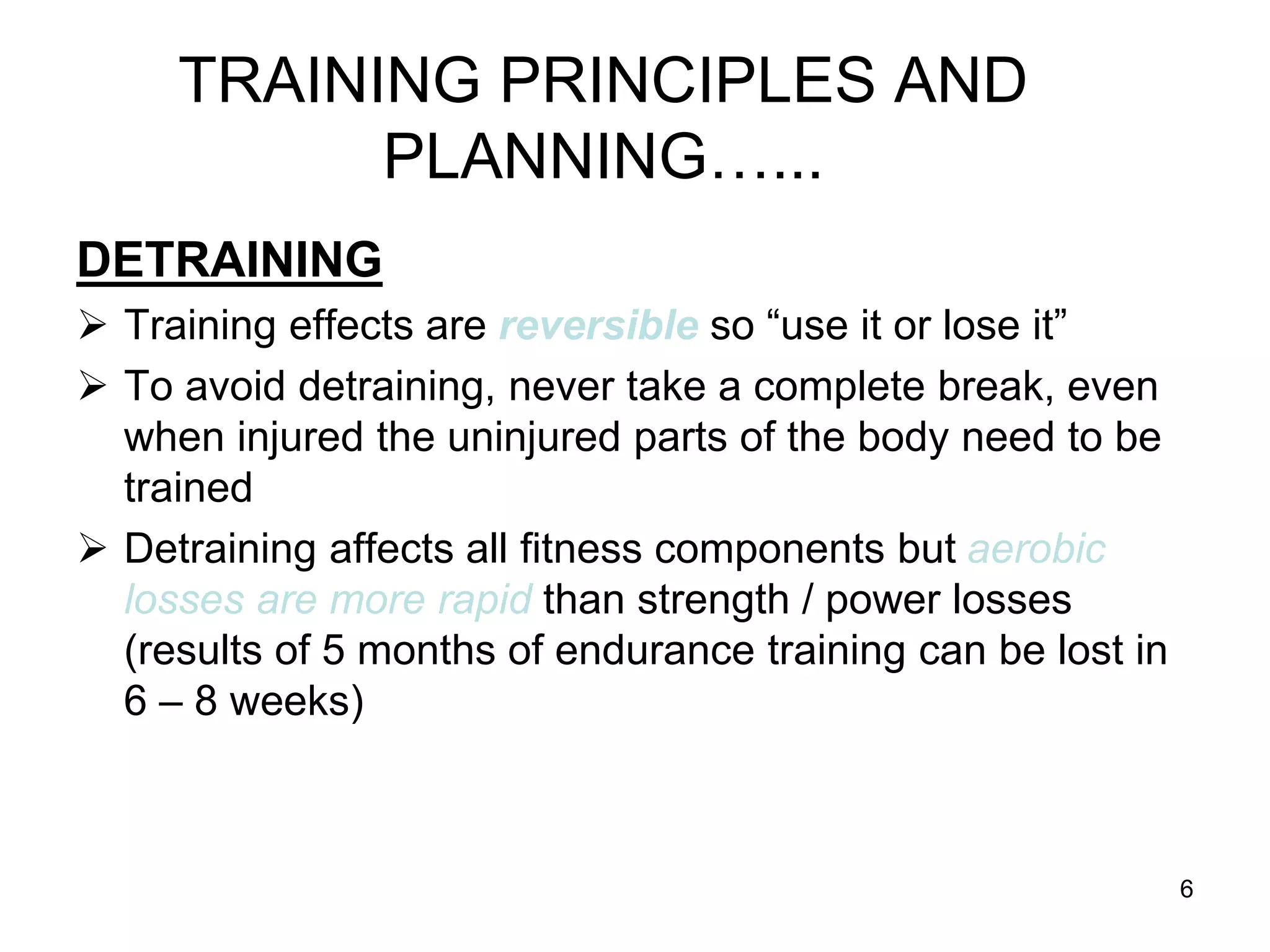 TRAINING PRINCIPLES AND PLANNING…...

DETRAINING

➢ Training effects are reversible so “use it or lose it”

➢ To avoid detraining, never take a complete break, even when injured the uninjured parts of the body need to be trained

➢ Detraining affects all fitness components but aerobic losses are more rapid than strength / power losses (results of 5 months of endurance training can be lost in 6 – 8 weeks)

6